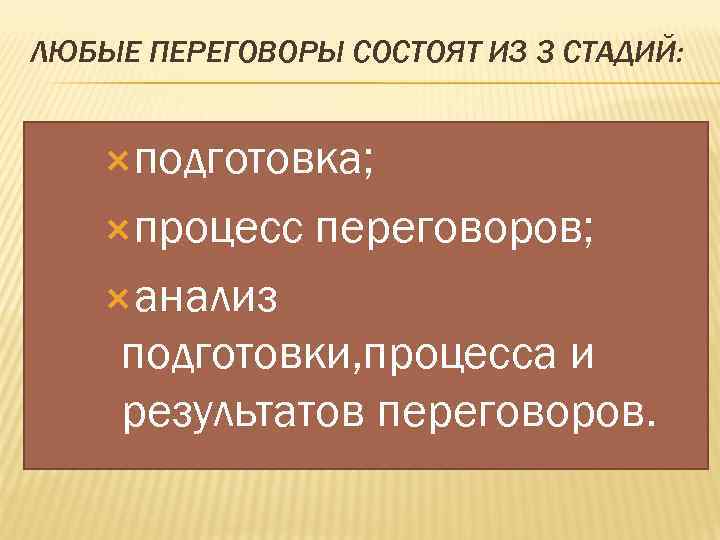 ЛЮБЫЕ ПЕРЕГОВОРЫ СОСТОЯТ ИЗ 3 СТАДИЙ:

подготовка;

процесс переговоров;

анализ подготовки,процесса и результатов переговоров.